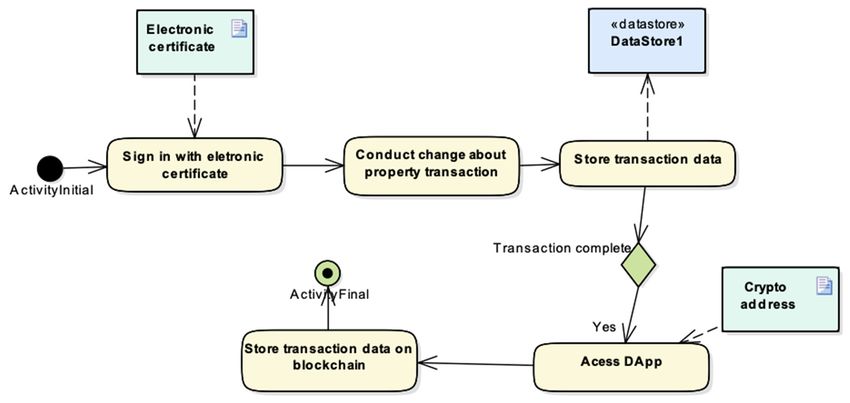 Electronic certificate

«datastore»
DataStore1

ActivityInitial

Sign in with eletronic certificate

Conduct change about property transaction

Store transaction data

Transaction complete

ActivityFinal

Crypto address

Yes

Store transaction data on blockchain

Acess DApp